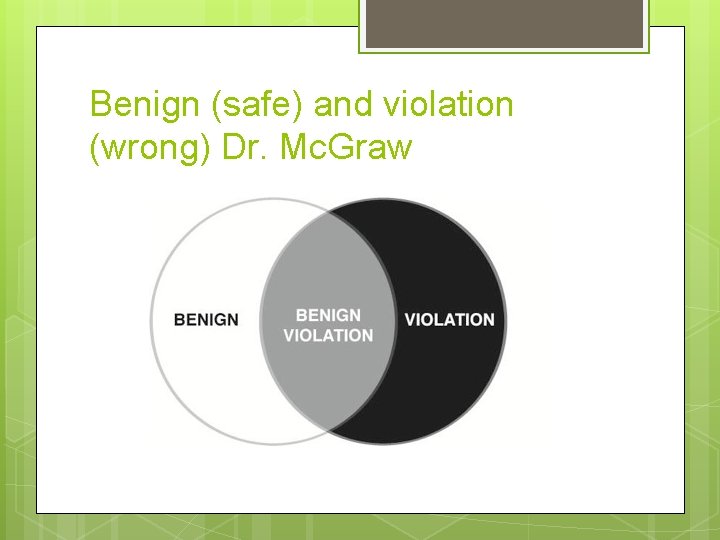 Benign (safe) and violation (wrong) Dr. McGraw

BENIGN

BENIGN VIOLATION

VIOLATION